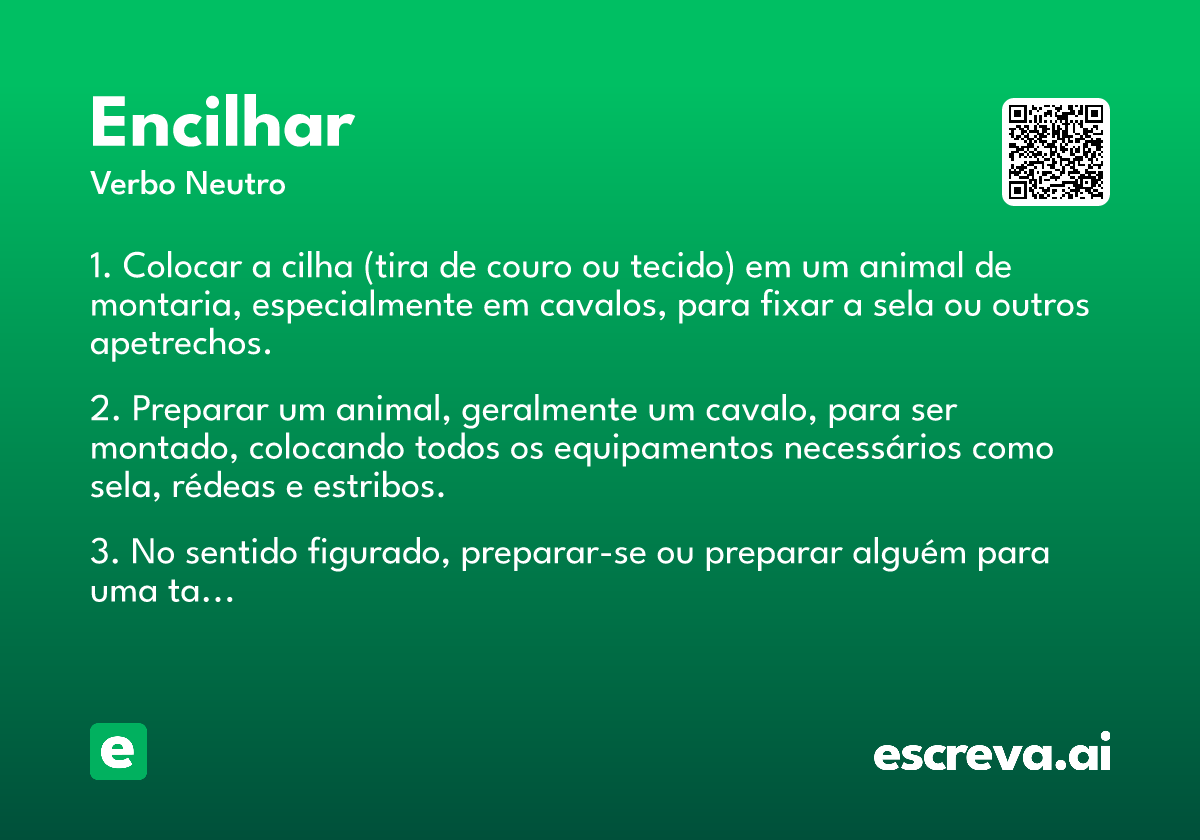 Encilhar
Verbo Neutro

1. Colocar a cilha (tira de couro ou tecido) em um animal de montaria, especialmente em cavalos, para fixar a sela ou outros apetrechos.

2. Preparar um animal, geralmente um cavalo, para ser montado, colocando todos os equipamentos necessários como sela, rédeas e estribos.

3. No sentido figurado, preparar-se ou preparar alguém para uma ta...

e

escreva.ai